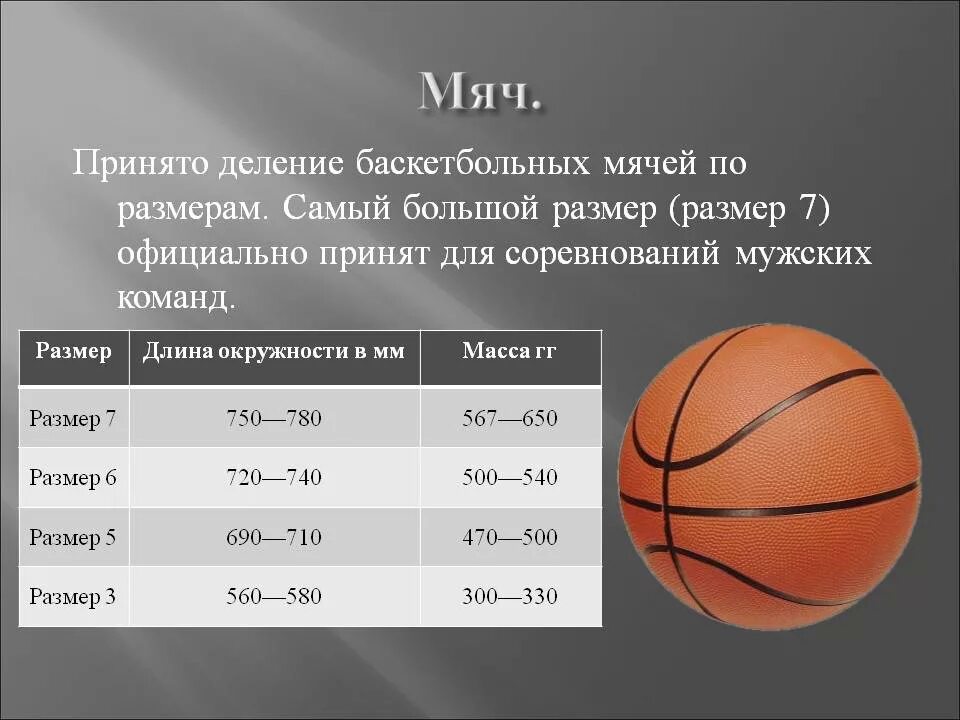 Мяч.

Принято деление баскетбольных мячей по размерам. Самый большой размер (размер 7) официально принят для соревнований мужских команд.

| Размер | Длина окружности в мм | Масса гг |
|---|---|---|
| Размер 7 | 750—780 | 567—650 |
| Размер 6 | 720—740 | 500—540 |
| Размер 5 | 690—710 | 470—500 |
| Размер 3 | 560—580 | 300—330 |